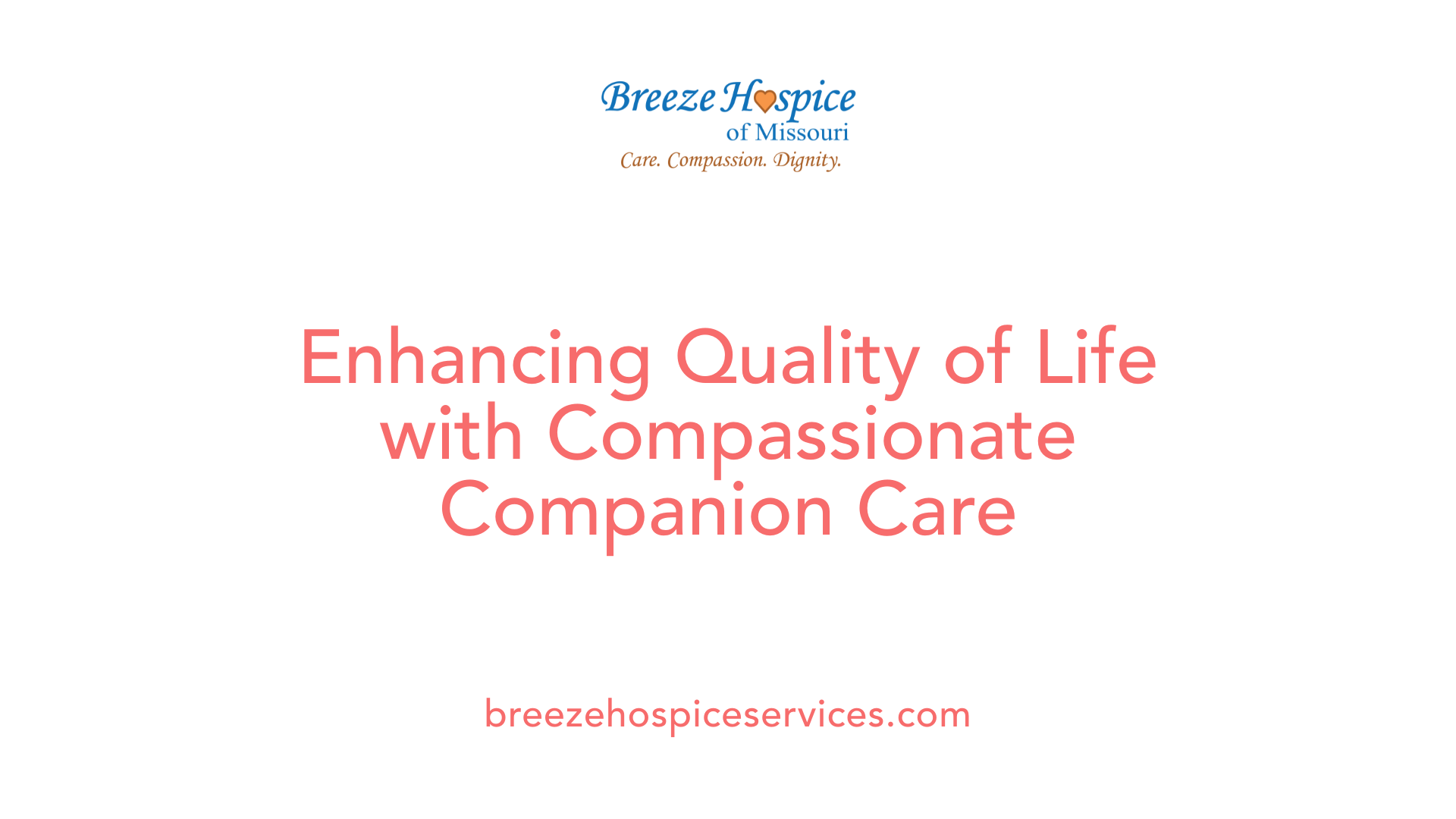 Breeze Hospice
of Missouri
Care. Compassion. Dignity.

Enhancing Quality of Life with Compassionate Companion Care

breezehospiceservices.com